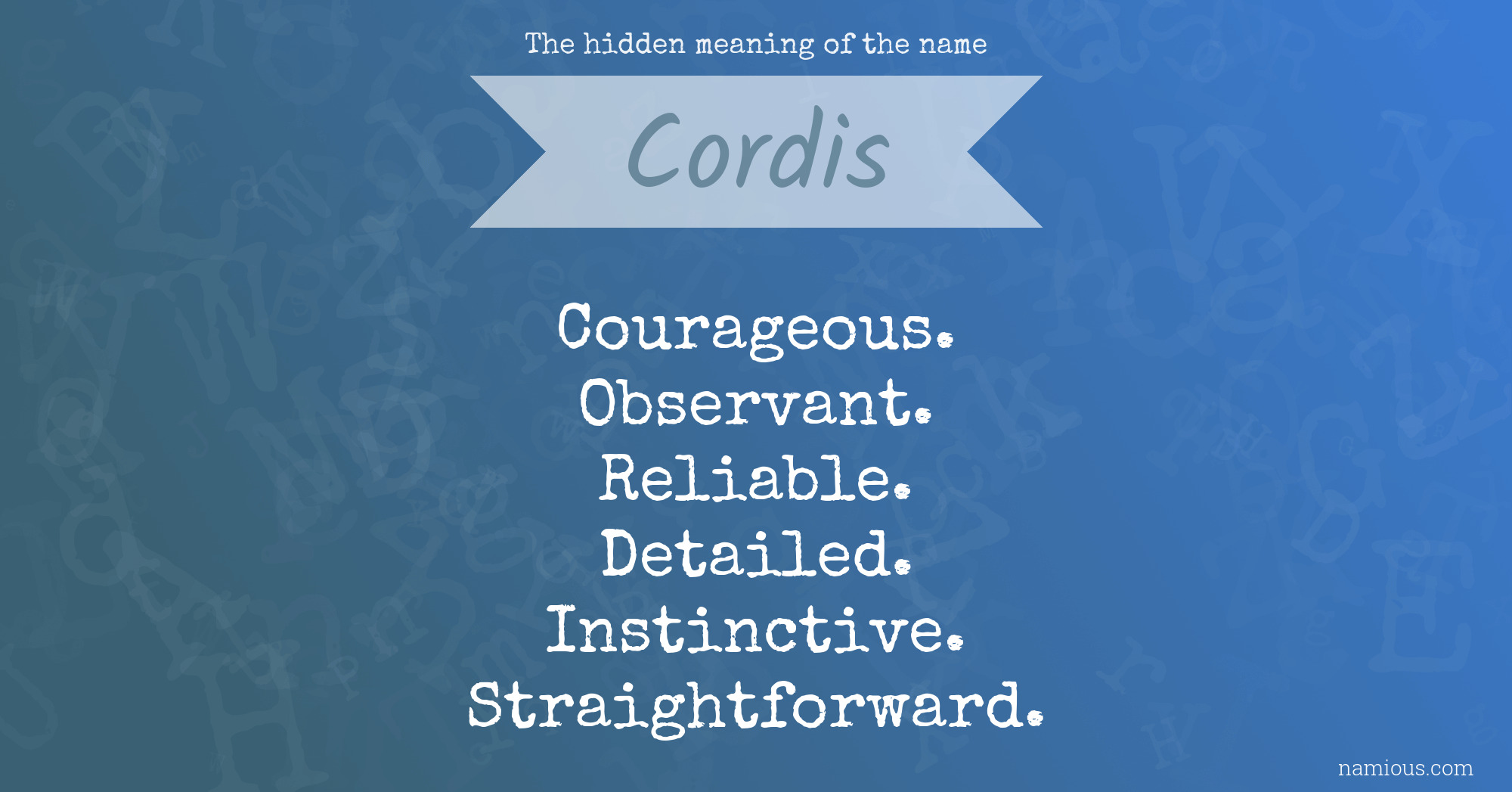 The hidden meaning of the name

Cordis

Courageous.
Observant.
Reliable.
Detailed.
Instinctive.
Straightforward.

namious.com